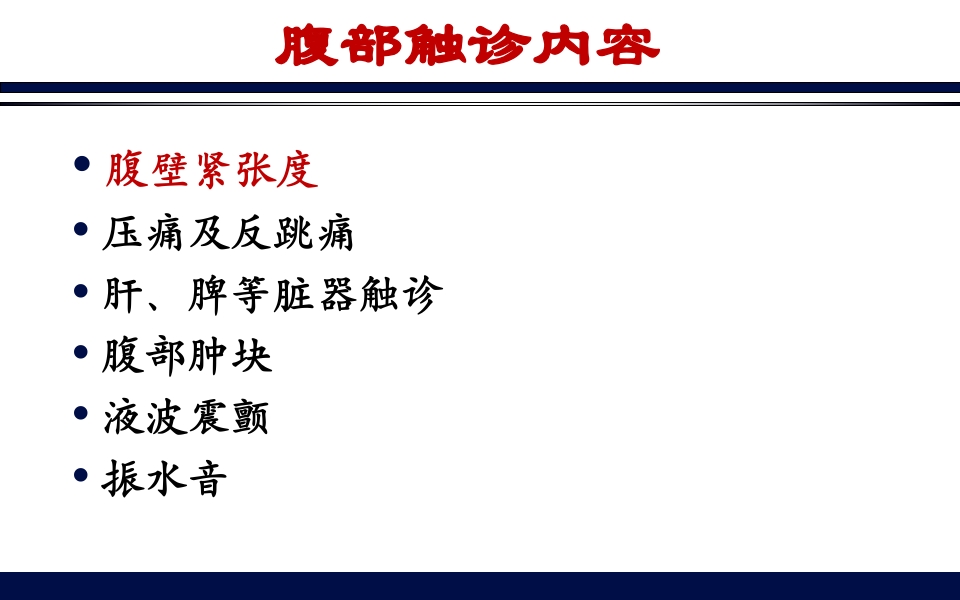 腹部触诊内容

• 腹壁紧张度
• 压痛及反跳痛
• 肝、脾等脏器触诊
• 腹部肿块
• 液波震颤
• 振水音